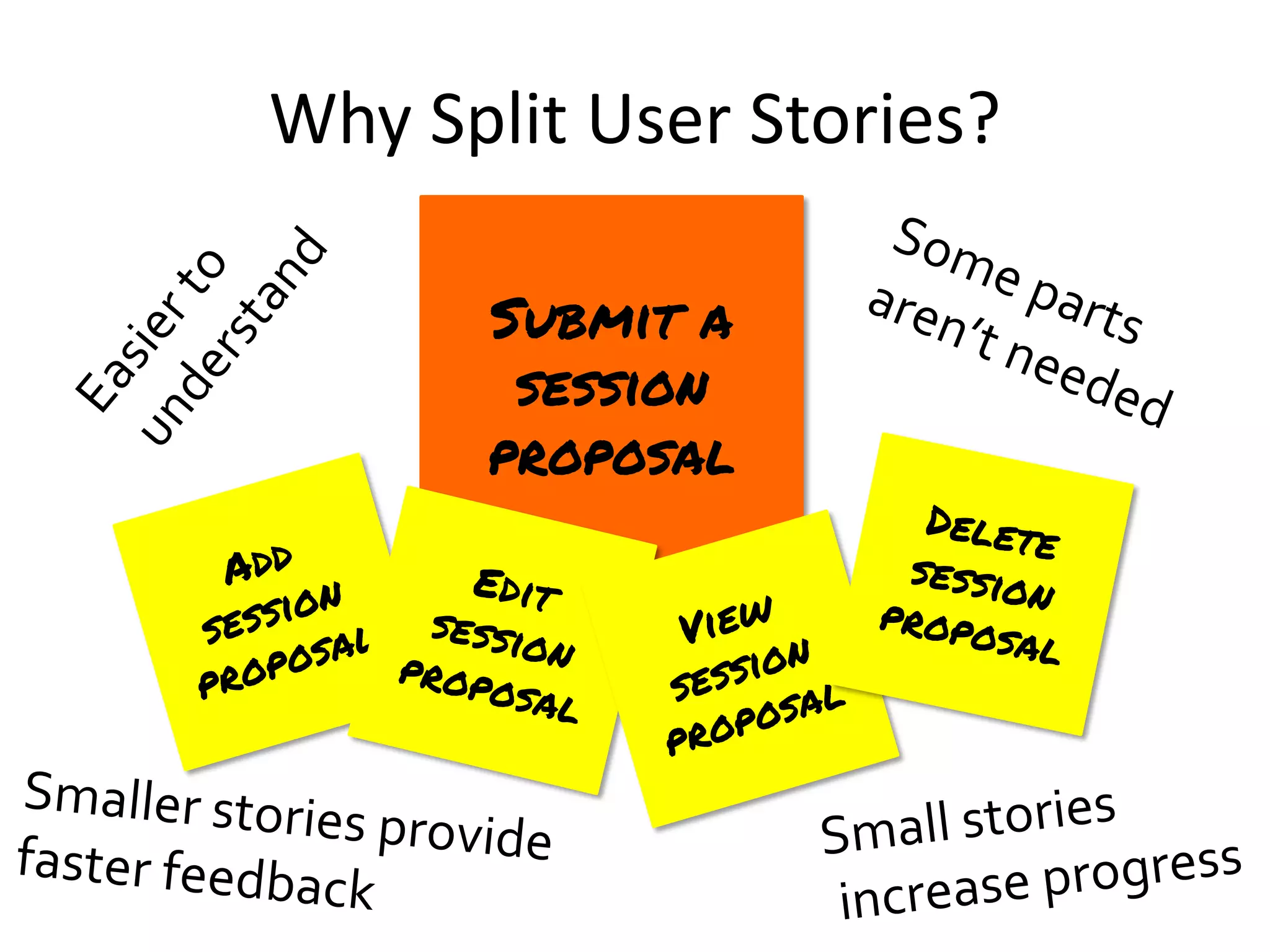 Why Split User Stories?

Easier to understand

SUBMIT A SESSION PROPOSAL

Some parts aren't needed

ADD SESSION PROPOSAL

EDIT SESSION PROPOSAL

VIEW SESSION PROPOSAL

DELETE SESSION PROPOSAL

Smaller stories provide faster feedback

Small stories increase progress